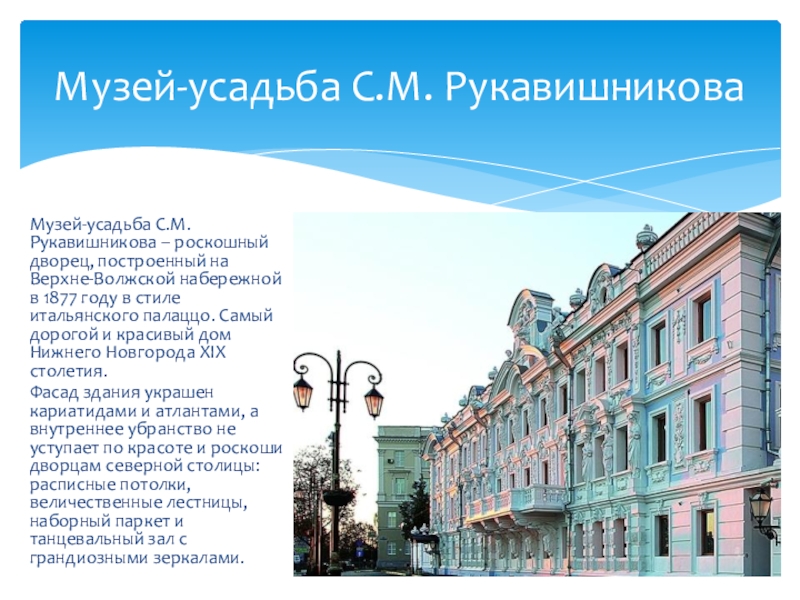 Музей-усадьба С.М. Рукавишникова

Музей-усадьба С.М. Рукавишникова – роскошный дворец, построенный на Верхне-Волжской набережной в 1877 году в стиле итальянского палаццо. Самый дорогой и красивый дом Нижнего Новгорода XIX столетия.

Фасад здания украшен кариатидами и атлантами, а внутреннее убранство не уступает по красоте и роскоши дворцам северной столицы: расписные потолки, величественные лестницы, наборный паркет и танцевальный зал с грандиозными зеркалами.